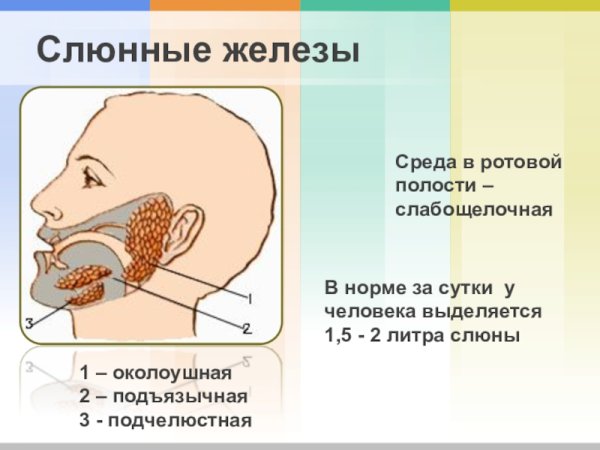 Слюнные железы

1

2

3

Среда в ротовой полости – слабощелочная

В норме за сутки у человека выделяется 1,5 - 2 литра слюны

1 – околоушная
2 – подъязычная
3 - подчелюстная